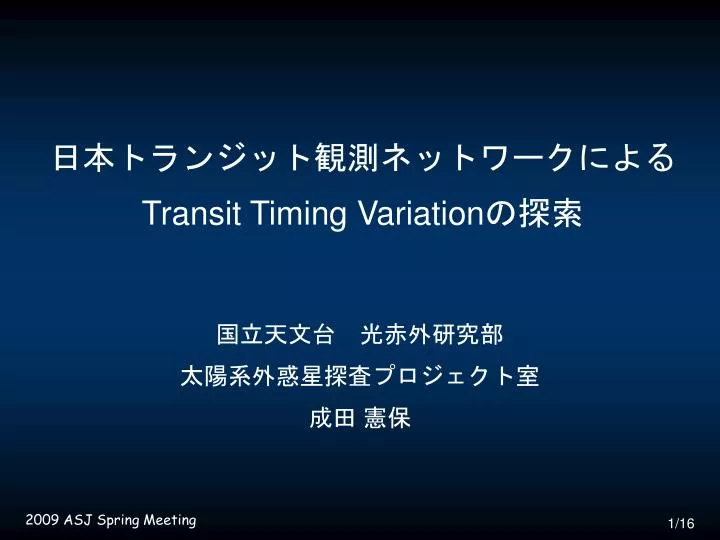 日本トランジット観測ネットワークによる
Transit Timing Variationの探索

国立天文台　光赤外研究部
太陽系外惑星探査プロジェクト室
成田 憲保

2009 ASJ Spring Meeting

1/16